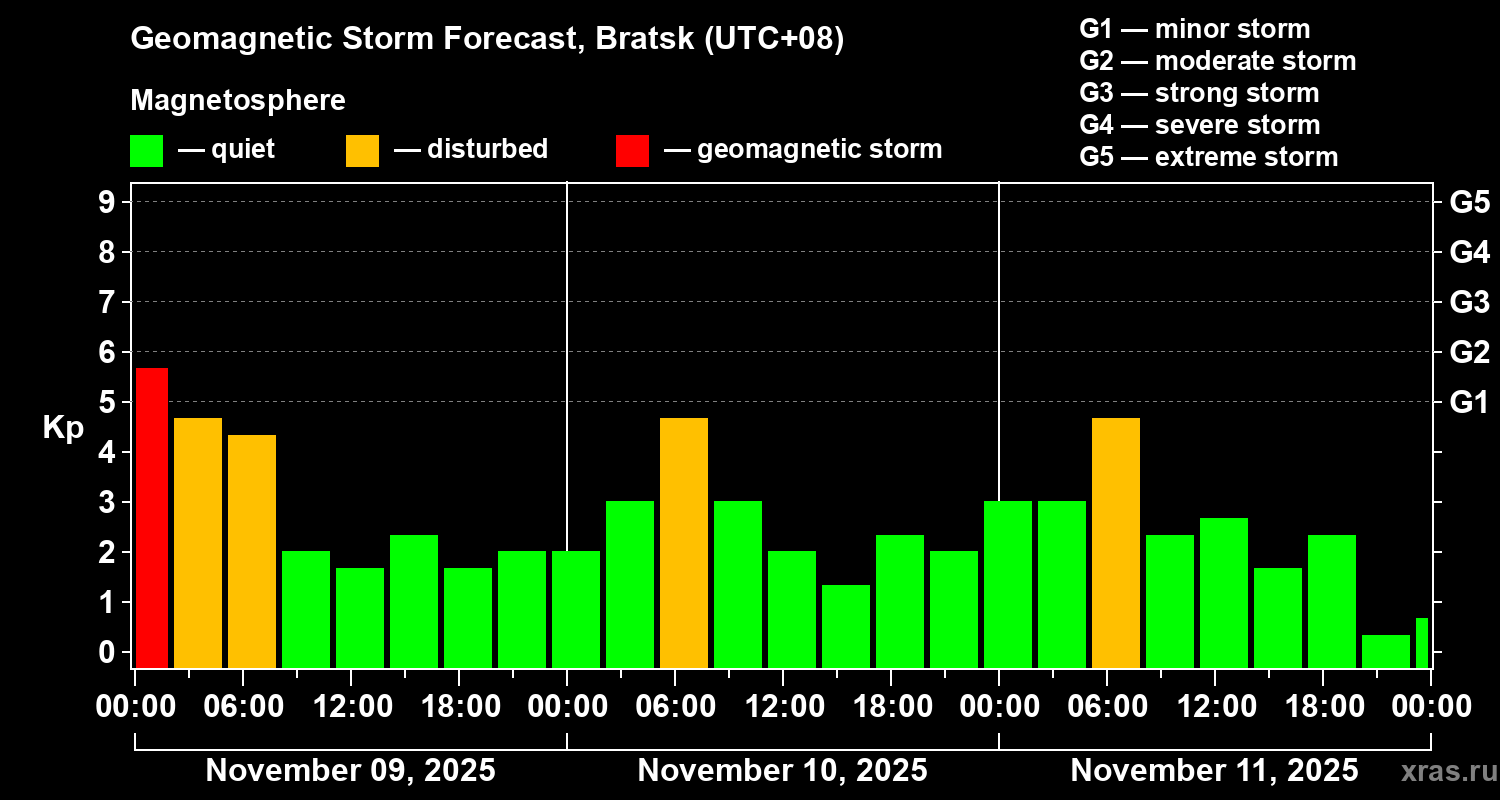 Geomagnetic Storm Forecast, Bratsk (UTC+08)

Magnetosphere

— quiet — disturbed — geomagnetic storm

G1 — minor storm
G2 — moderate storm
G3 — strong storm
G4 — severe storm
G5 — extreme storm

Kp

9
8
7
6
5
4
3
2
1
0

G5
G4
G3
G2
G1

00:00 06:00 12:00 18:00 00:00 06:00 12:00 18:00 00:00 06:00 12:00 18:00 00:00

November 09, 2025
November 10, 2025
November 11, 2025

xras.ru